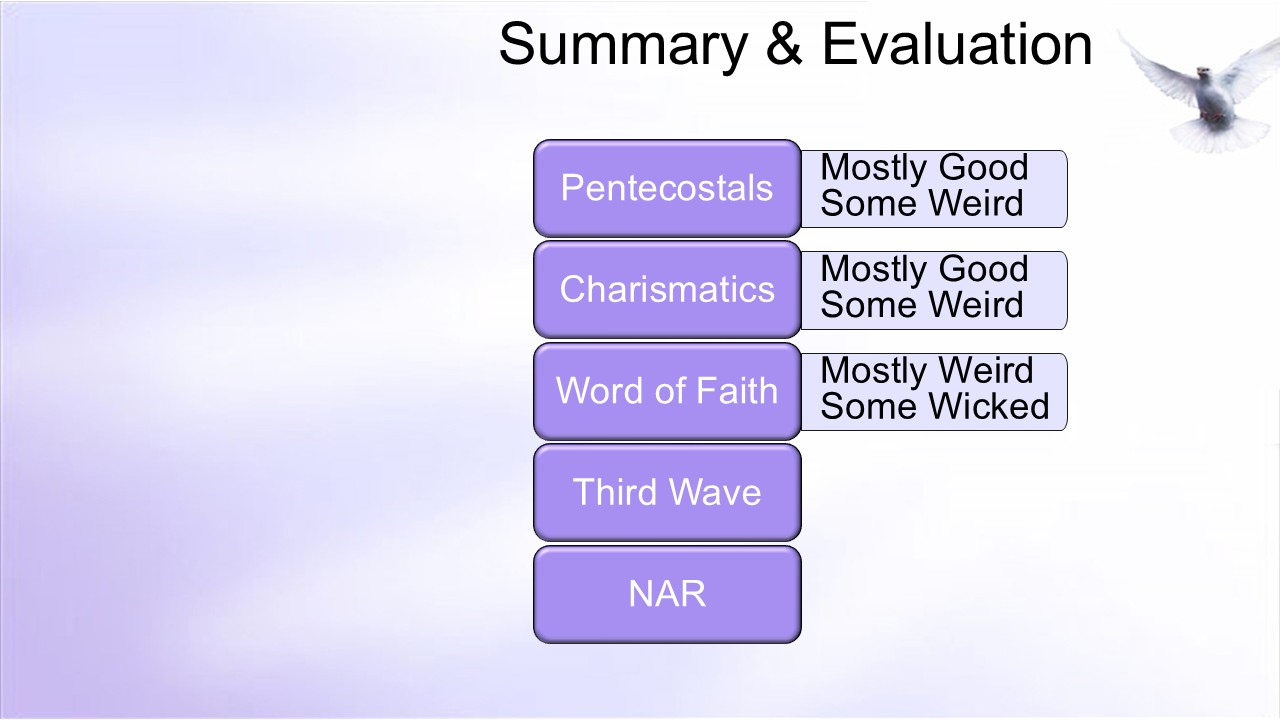 Summary & Evaluation

Pentecostals
Mostly Good
Some Weird

Charismatics
Mostly Good
Some Weird

Word of Faith
Mostly Weird
Some Wicked

Third Wave

NAR